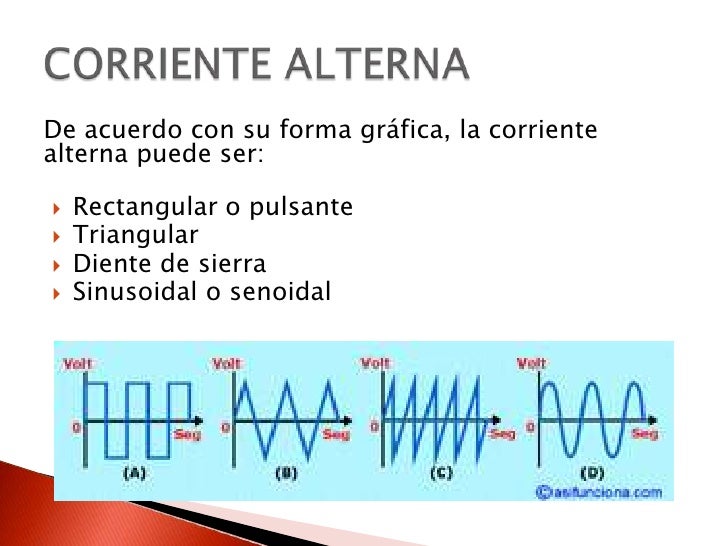 CORRIENTE ALTERNA

De acuerdo con su forma gráfica, la corriente alterna puede ser:

Rectangular o pulsante
Triangular
Diente de sierra
Sinusoidal o senoidal

Volt
0
Seg
(A)

Volt
0
Seg
(B)

Volt
0
Seg
(C)

Volt
0
Seg
(D)

©asifunciona.com